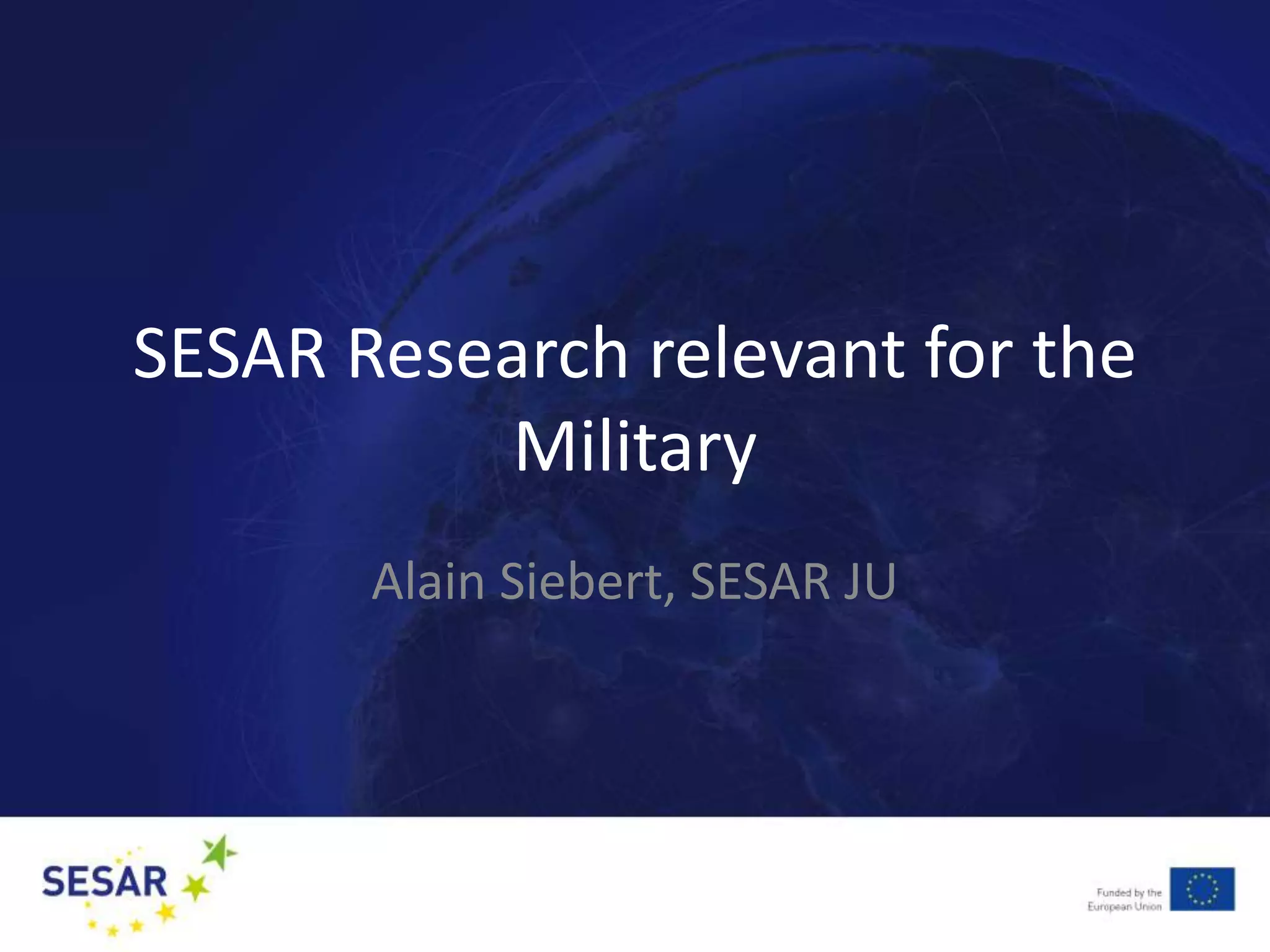 SESAR Research relevant for the Military

Alain Siebert, SESAR JU

SESAR

Funded by the European Union